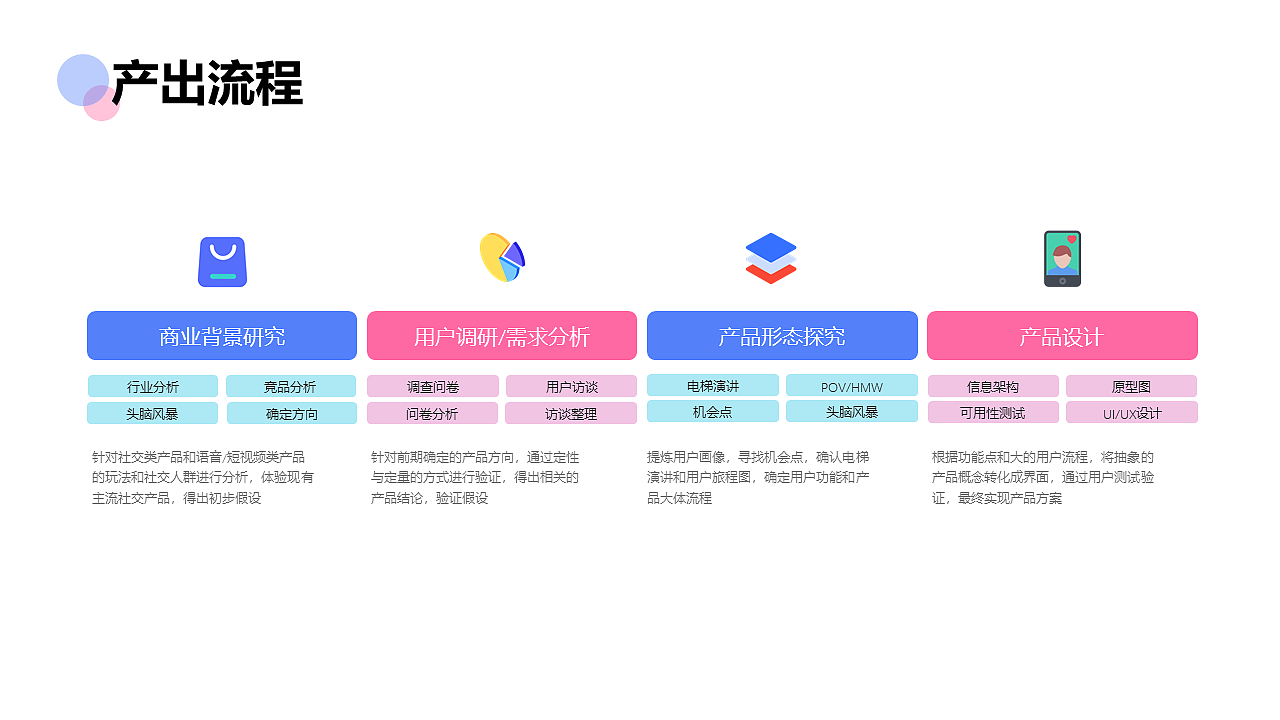 产出流程

商业背景研究

行业分析
竞品分析
头脑风暴
确定方向

针对社交类产品和语音/短视频类产品的玩法和社交人群进行分析，体验现有主流社交产品，得出初步假设

用户调研/需求分析

调查问卷
用户访谈
问卷分析
访谈整理

针对前期确定的产品方向，通过定性与定量的方式进行验证，得出相关的产品结论，验证假设

产品形态探究

电梯演讲
POV/HMW
机会点
头脑风暴

提炼用户画像，寻找机会点，确认电梯演讲和用户旅程图，确定用户功能和产品大体流程

产品设计

信息架构
原型图
可用性测试
UI/UX设计

根据功能点和大的用户流程，将抽象的产品概念转化成界面，通过用户测试验证，最终实现产品方案